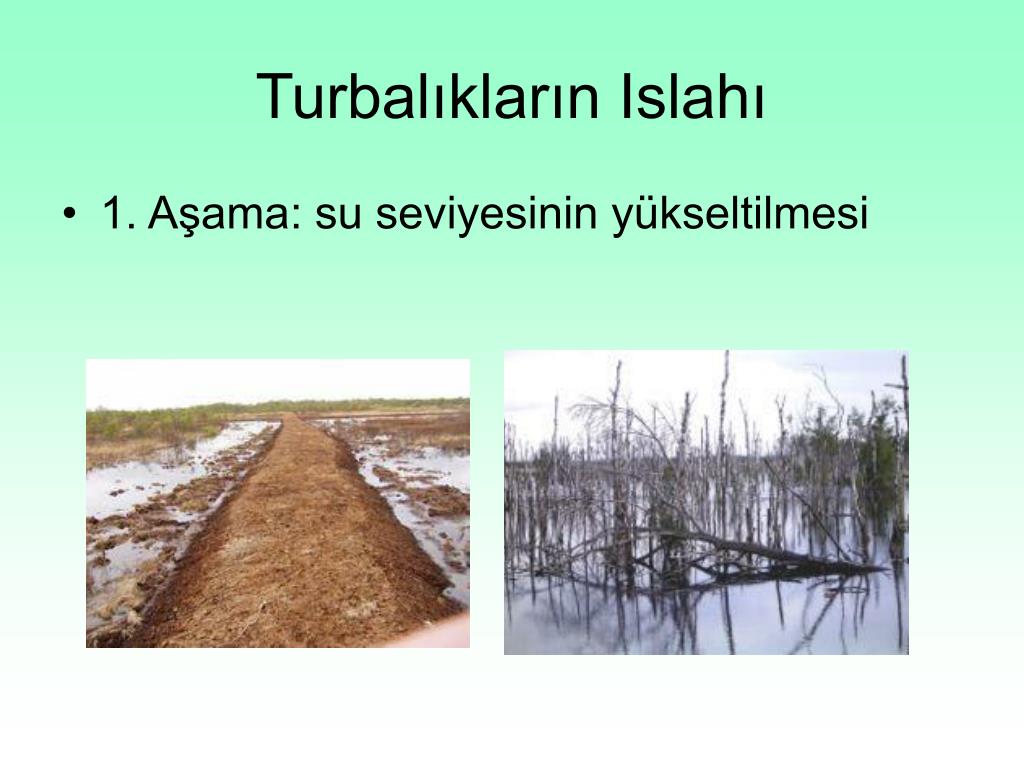 Turbalıkların Islahı

• 1. Aşama: su seviyesinin yükseltilmesi